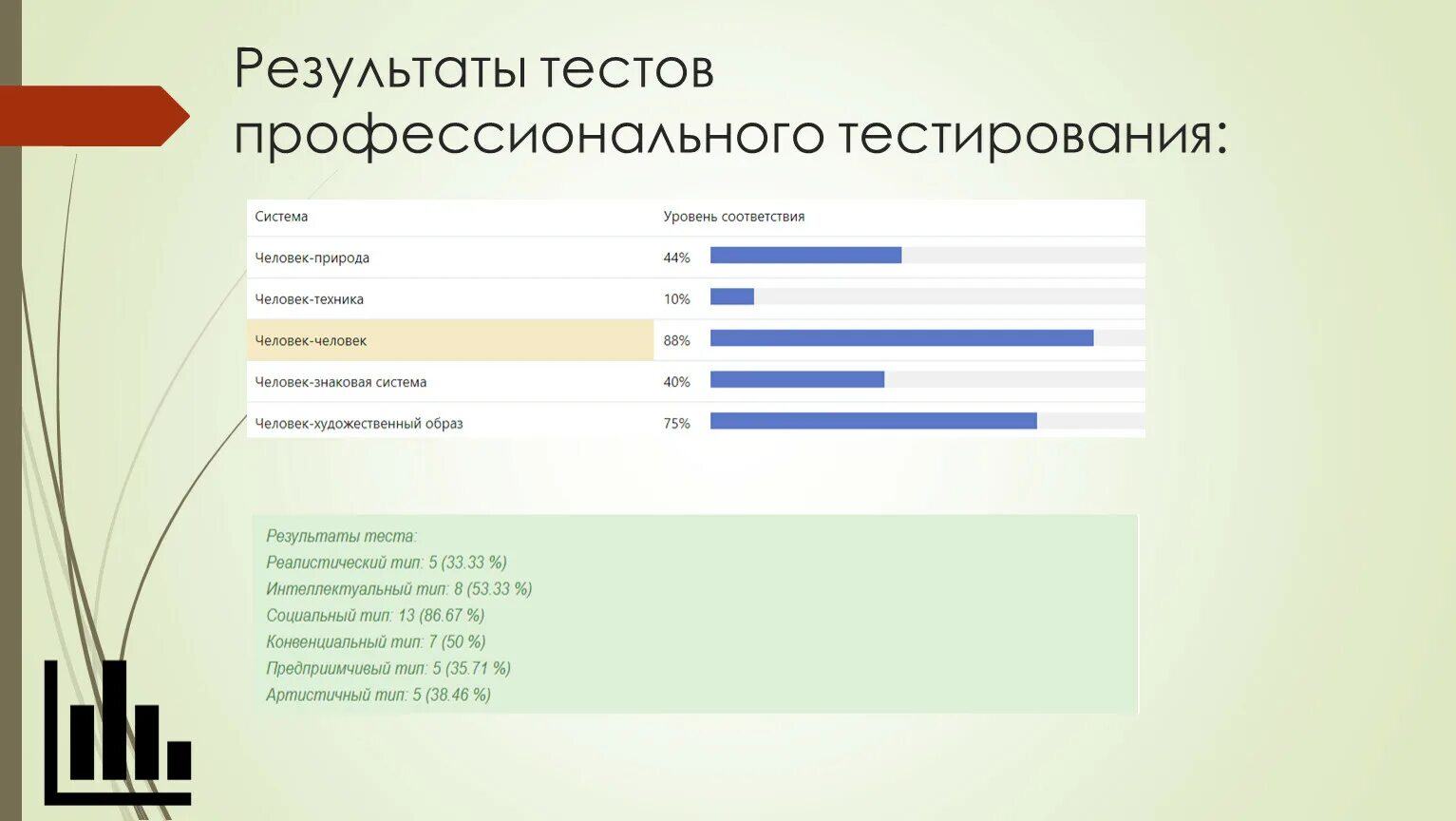 Результаты тестов профессионального тестирования:

| Система | Уровень соответствия |
|---|---|
| Человек-природа | 44% |
| Человек-техника | 10% |
| Человек-человек | 88% |
| Человек-знаковая система | 40% |
| Человек-художественный образ | 75% |

Результаты теста:
Реалистический тип: 5 (33.33 %)
Интеллектуальный тип: 8 (53.33 %)
Социальный тип: 13 (86.67 %)
Конвенциальный тип: 7 (50 %)
Предприимчивый тип: 5 (35.71 %)
Артистичный тип: 5 (38.46 %)